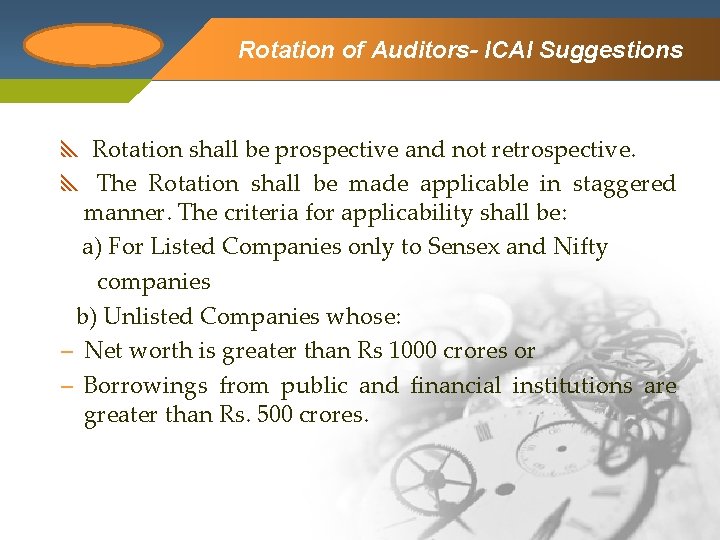 Rotation of Auditors- ICAI Suggestions

Rotation shall be prospective and not retrospective.

The Rotation shall be made applicable in staggered manner. The criteria for applicability shall be:

a) For Listed Companies only to Sensex and Nifty companies

b) Unlisted Companies whose:

– Net worth is greater than Rs 1000 crores or

– Borrowings from public and financial institutions are greater than Rs. 500 crores.